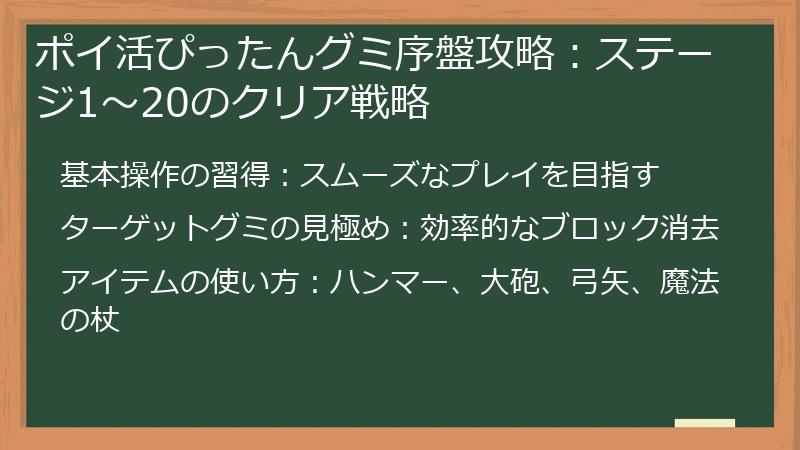 ポイ活ぴったんグミ序盤攻略：ステージ1～20のクリア戦略

基本操作の習得：スムーズなプレイを目指す

ターゲットグミの見極め：効率的なブロック消去

アイテムの使い方：ハンマー、大砲、弓矢、魔法の杖